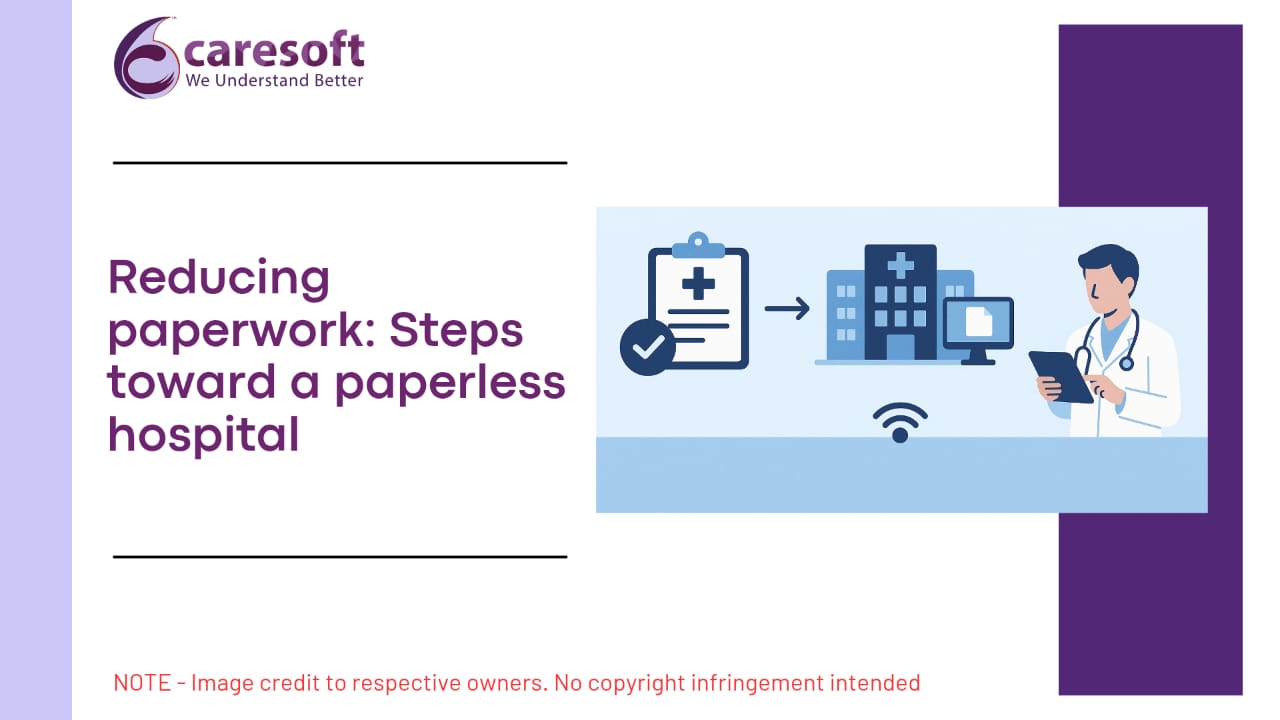 caresoft
We Understand Better

Reducing paperwork: Steps toward a paperless hospital

NOTE - Image credit to respective owners. No copyright infringement intended